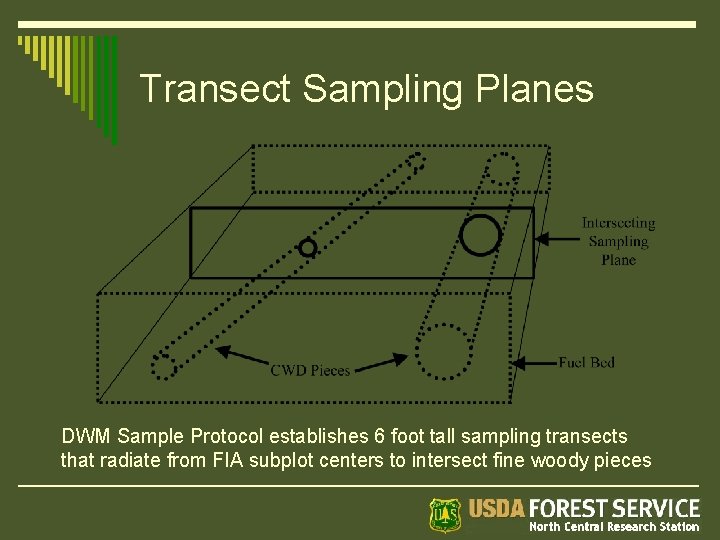 Transect Sampling Planes

Intersecting Sampling Plane

CWD Pieces

Fuel Bed

DWM Sample Protocol establishes 6 foot tall sampling transects that radiate from FIA subplot centers to intersect fine woody pieces

USDA FOREST SERVICE
North Central Research Station